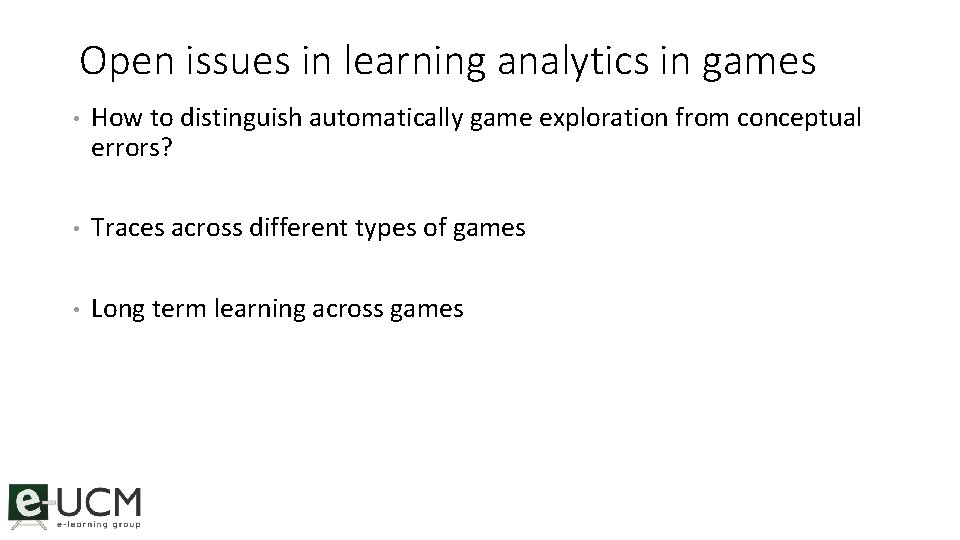 Open issues in learning analytics in games

• How to distinguish automatically game exploration from conceptual errors?

• Traces across different types of games

• Long term learning across games

e-UCM
e-learning group